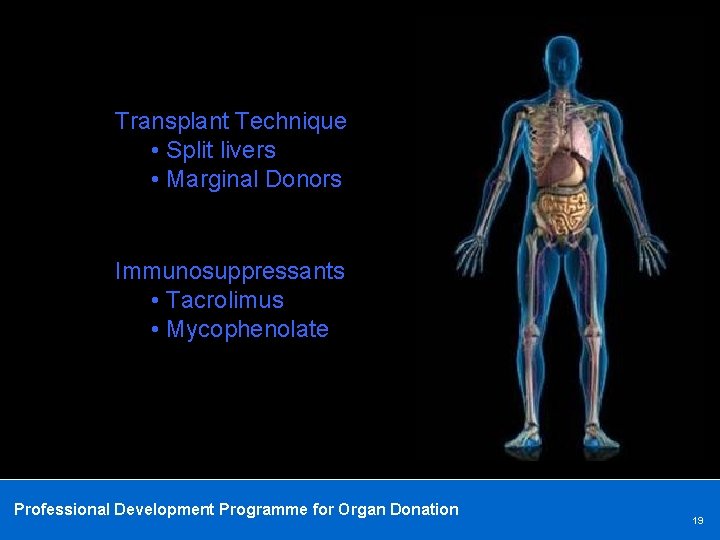 Transplant Technique
• Split livers
• Marginal Donors

Immunosuppressants
• Tacrolimus
• Mycophenolate

Professional Development Programme for Organ Donation

19